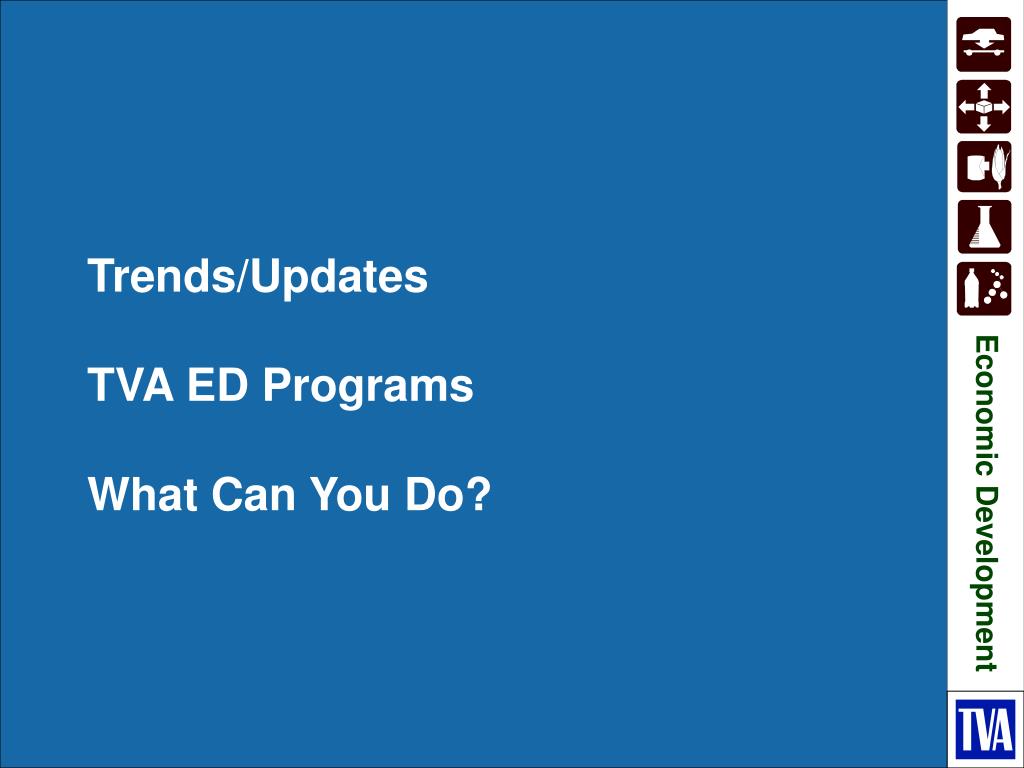 Trends/Updates

TVA ED Programs

What Can You Do?

Economic Development

TVA